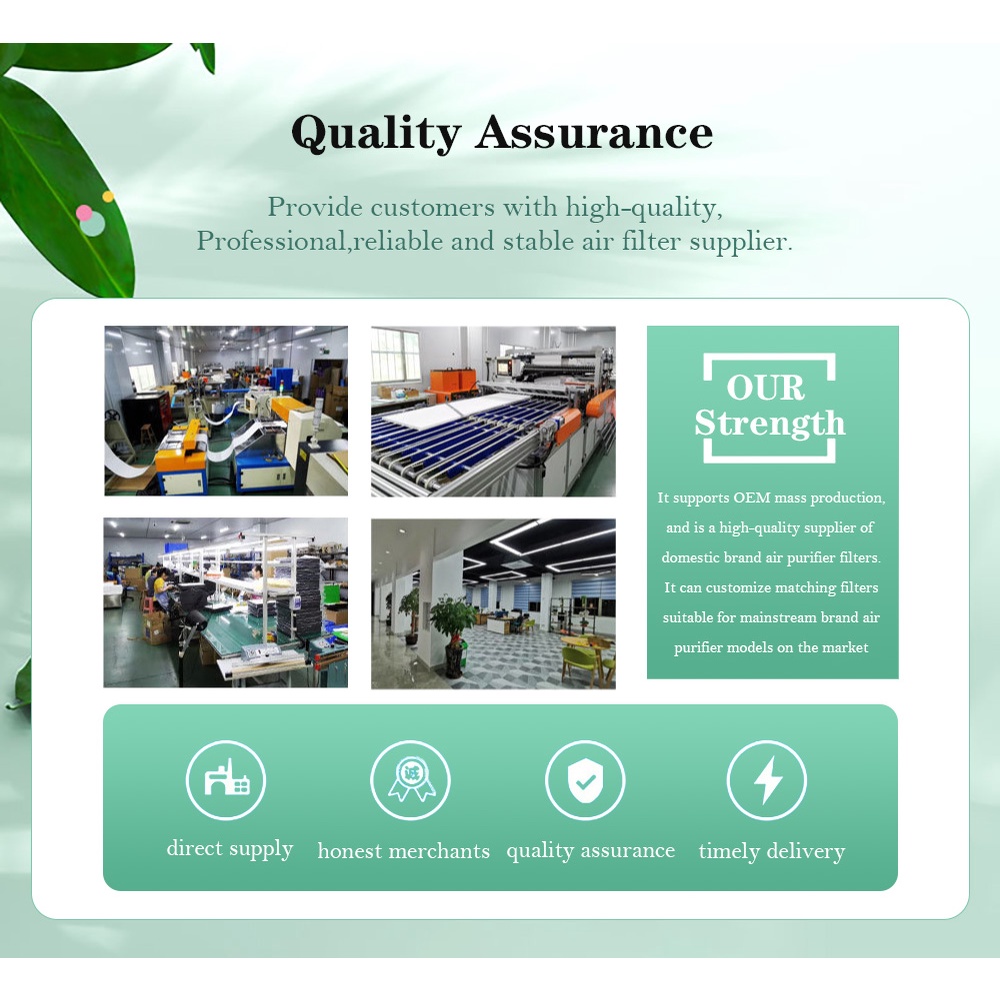 Quality Assurance

Provide customers with high-quality, Professional,reliable and stable air filter supplier.

OUR Strength

It supports OEM mass production, and is a high-quality supplier of domestic brand air purifier filters. It can customize matching filters suitable for mainstream brand air purifier models on the market

诚

direct supply honest merchants quality assurance timely delivery